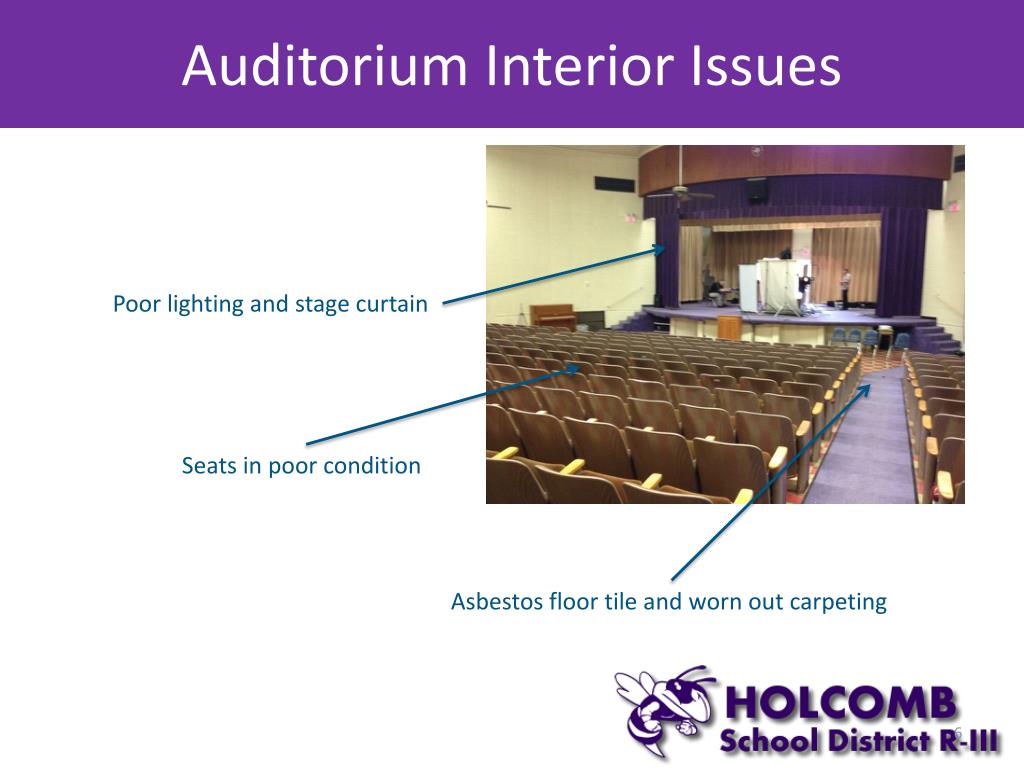 Auditorium Interior Issues

Poor lighting and stage curtain

Seats in poor condition

Asbestos floor tile and worn out carpeting

HOLCOMB
School District R-III

6